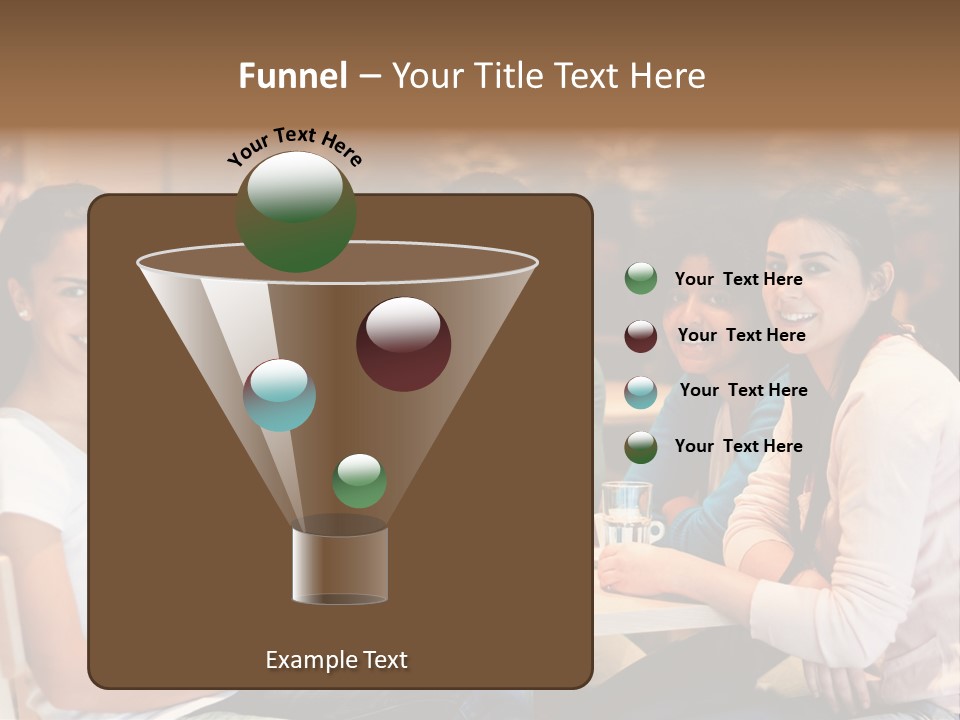 Funnel – Your Title Text Here

Your Text Here

Your Text Here

Your Text Here

Your Text Here

Your Text Here

Example Text